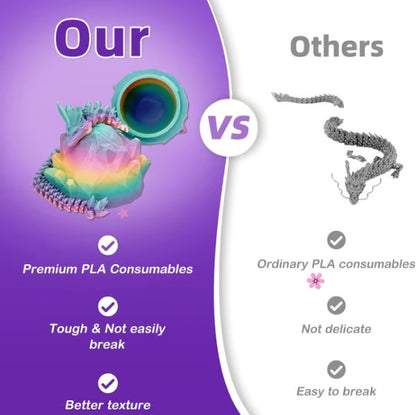 Our

Premium PLA Consumables

Tough & Not easily break

Better texture

VS

Others

Ordinary PLA consumables

Not delicate

Easy to break